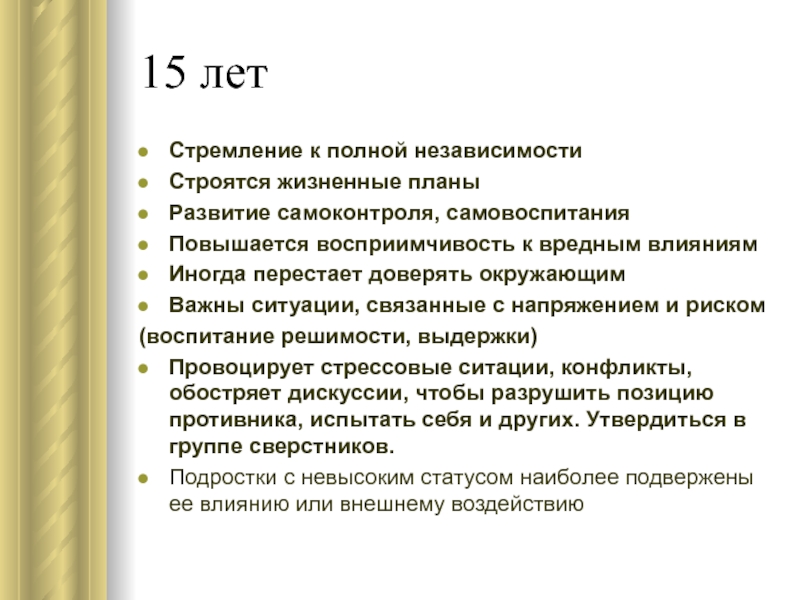 15 лет

- Стремление к полной независимости
- Строятся жизненные планы
- Развитие самоконтроля, самовоспитания
- Повышается восприимчивость к вредным влияниям
- Иногда перестает доверять окружающим
- Важны ситуации, связанные с напряжением и риском

(воспитание решимости, выдержки)

- Провоцирует стрессовые ситации, конфликты, обостряет дискуссии, чтобы разрушить позицию противника, испытать себя и других. Утвердиться в группе сверстников.
- Подростки с невысоким статусом наиболее подвержены ее влиянию или внешнему воздействию